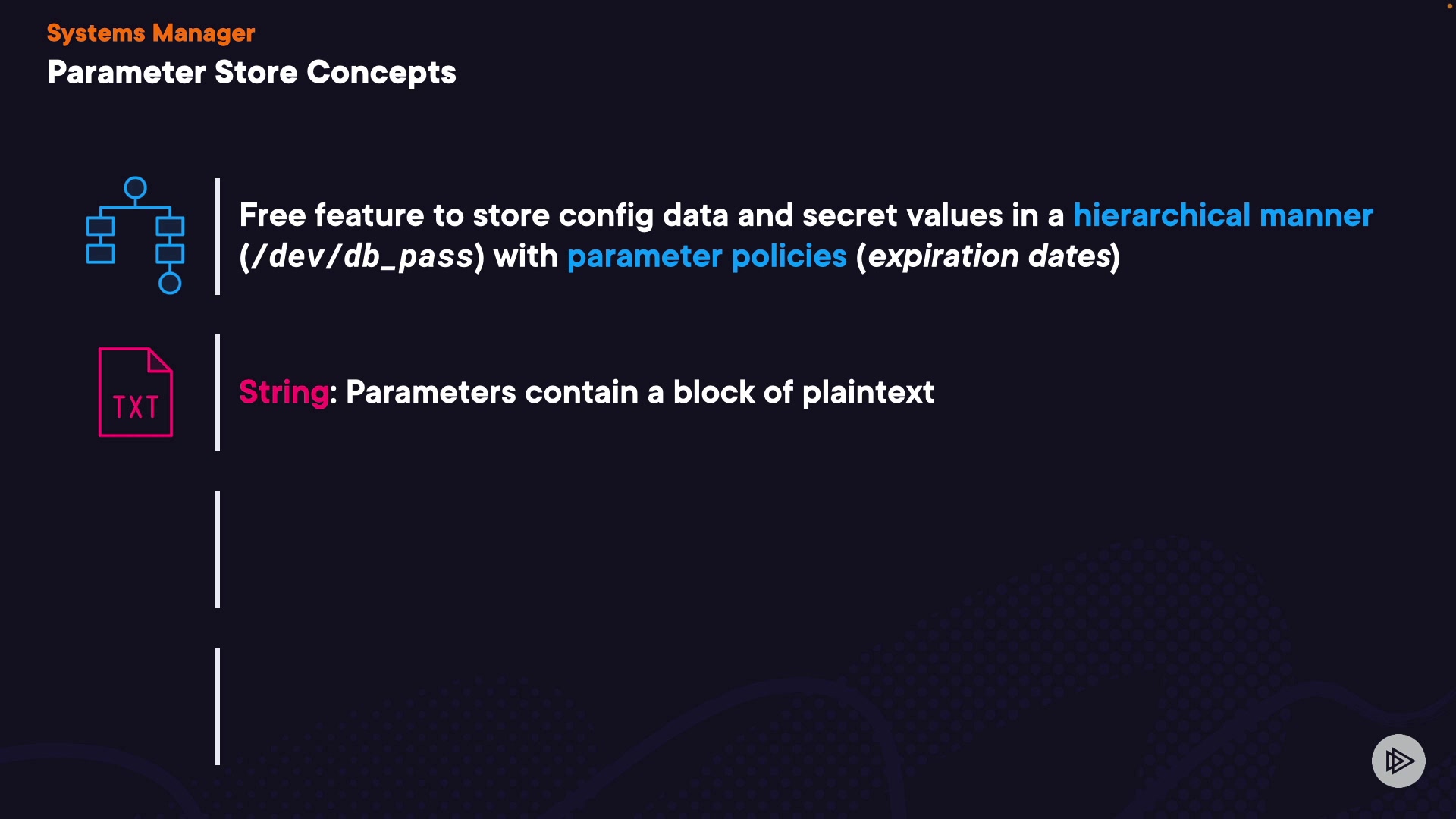 Systems Manager
Parameter Store Concepts

Free feature to store config data and secret values in a hierarchical manner (/dev/db_pass) with parameter policies (expiration dates)

TXT

String: Parameters contain a block of plaintext